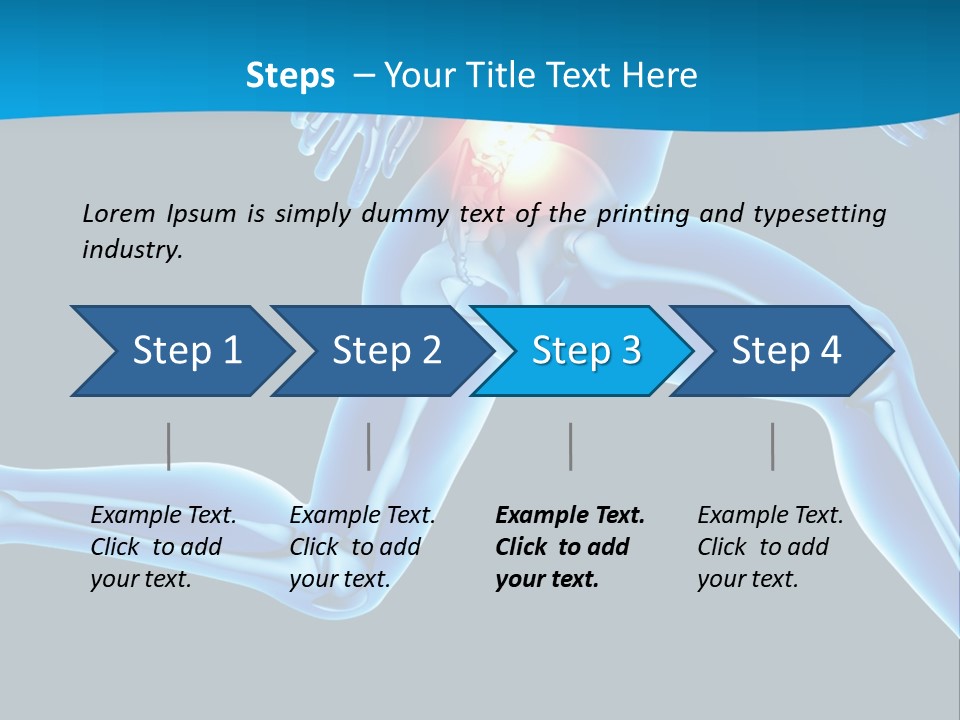 Steps – Your Title Text Here

Lorem Ipsum is simply dummy text of the printing and typesetting industry.

Step 1

Step 2

Step 3

Step 4

Example Text. Click to add your text.

Example Text. Click to add your text.

Example Text. Click to add your text.

Example Text. Click to add your text.